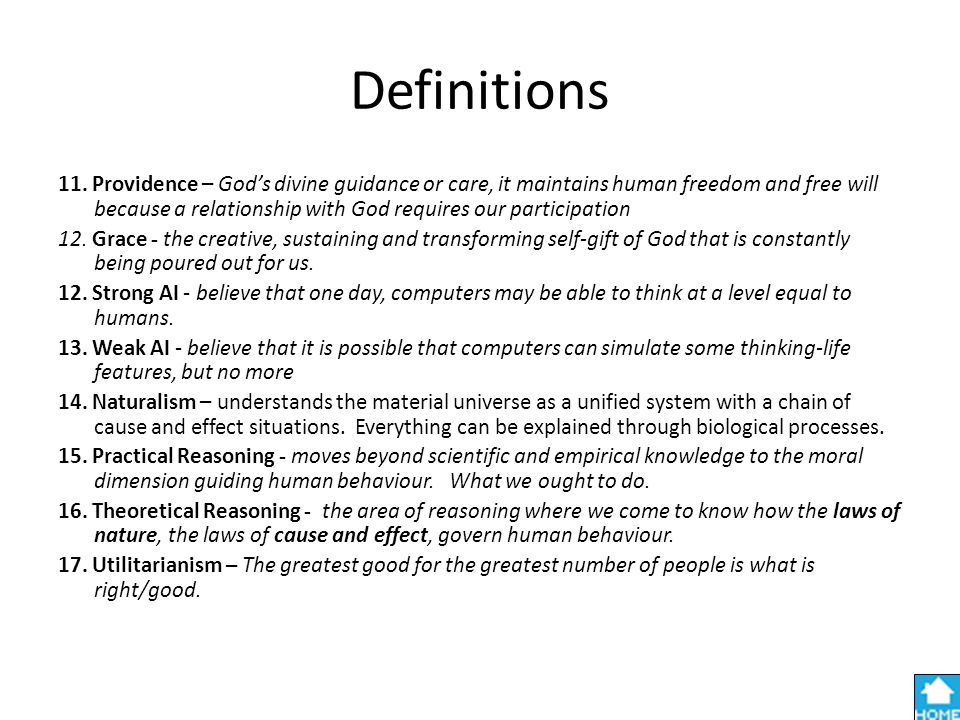 Definitions

11. Providence – God's divine guidance or care, it maintains human freedom and free will because a relationship with God requires our participation

12. Grace - the creative, sustaining and transforming self-gift of God that is constantly being poured out for us.

12. Strong AI - believe that one day, computers may be able to think at a level equal to humans.

13. Weak AI - believe that it is possible that computers can simulate some thinking-life features, but no more

14. Naturalism – understands the material universe as a unified system with a chain of cause and effect situations. Everything can be explained through biological processes.

15. Practical Reasoning - moves beyond scientific and empirical knowledge to the moral dimension guiding human behaviour. What we ought to do.

16. Theoretical Reasoning - the area of reasoning where we come to know how the laws of nature, the laws of cause and effect, govern human behaviour.

17. Utilitarianism – The greatest good for the greatest number of people is what is right/good.

HOME